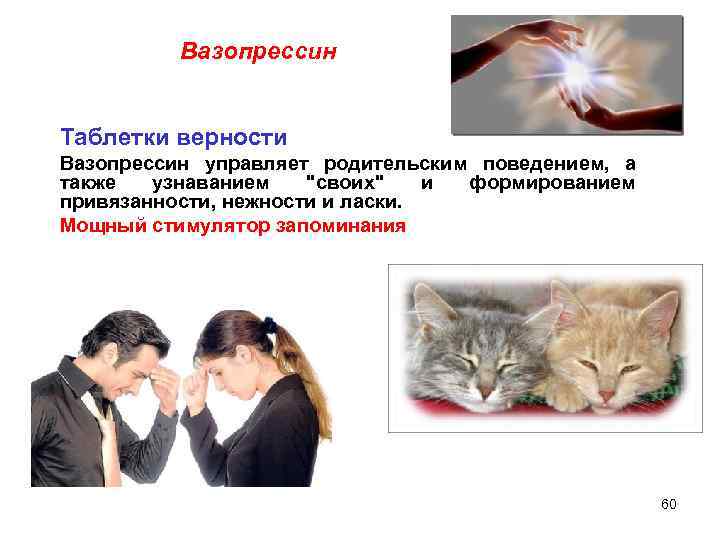 Вазопрессин

Таблетки верности

Вазопрессин управляет родительским поведением, а также узнаванием "своих" и формированием привязанности, нежности и ласки.

Мощный стимулятор запоминания

60